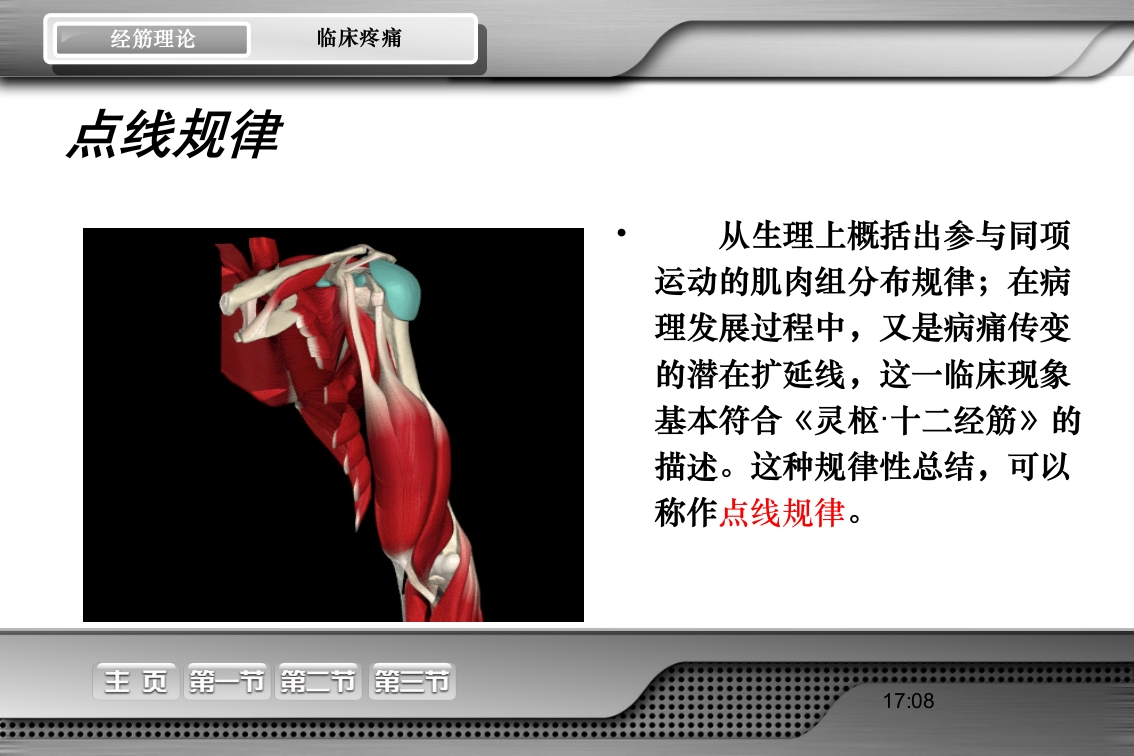 经筋理论 临床疼痛

点线规律

• 从生理上概括出参与同项运动的肌肉组分布规律；在病理发展过程中，又是病痛传变的潜在扩延线，这一临床现象基本符合《灵枢·十二经筋》的描述。这种规律性总结，可以称作点线规律。

主 页 第一节 第二节 第三节

17:08